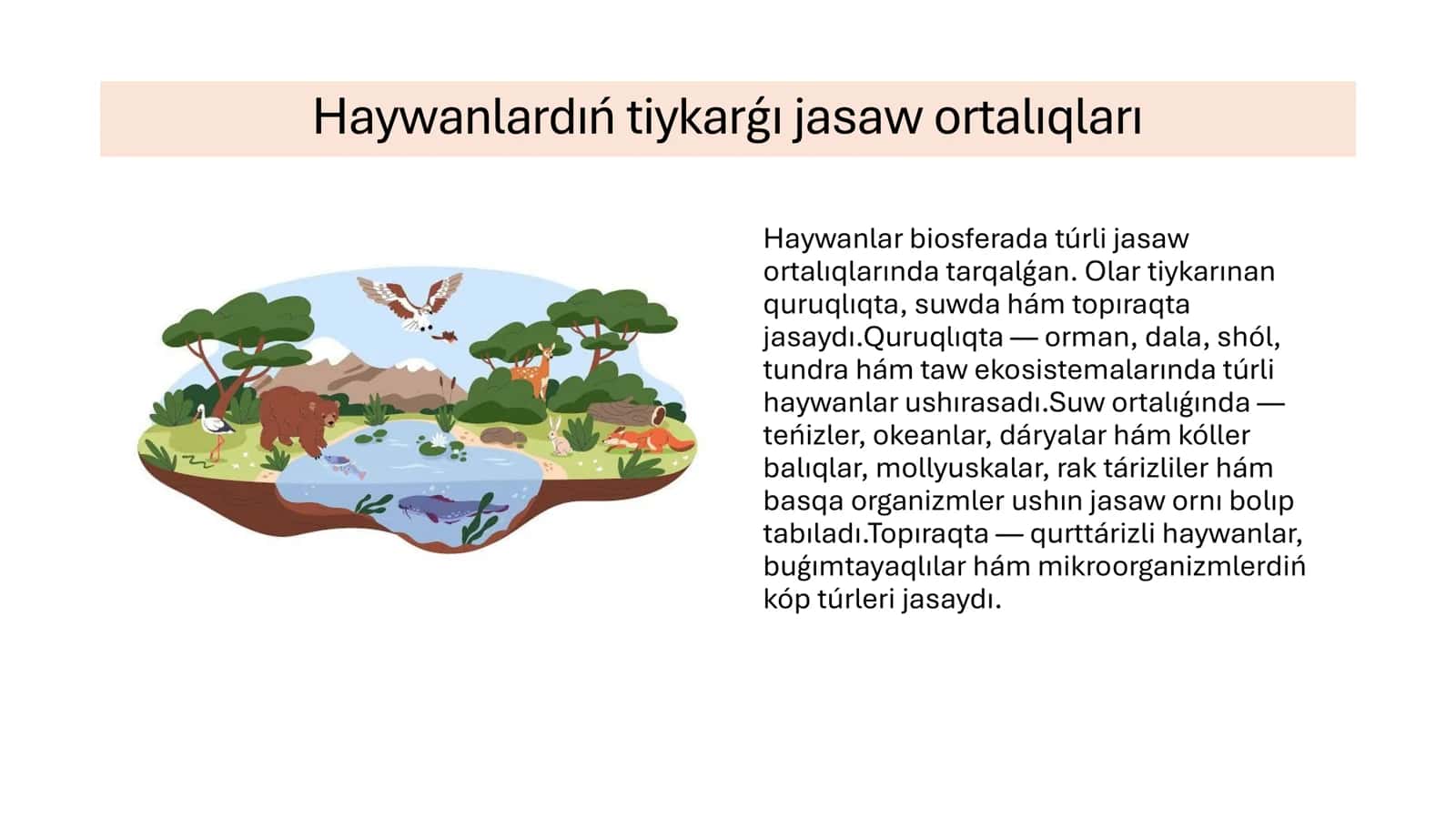 Haywanlardıń tiykarǵı jasaw ortalıqları

Haywanlar biosferada túrli jasaw ortalıqlarında tarqalǵan. Olar tiykarınan quruqlıqta, suwda hám topıraqta jasaydı.Quruqlıqta — orman, dala, shól, tundra hám taw ekosistemalarında túrli haywanlar ushırasadı.Suw ortalıǵında — teńizler, okeanlar, dáryalar hám kóller balıqlar, mollyuskalar, rak tárizliler hám basqa organizmler ushın jasaw ornı bolıp tabıladı.Topıraqta — qurttárizli haywanlar, buǵımtayaqlılar hám mikroorganizmlerdiń kóp túrleri jasaydı.